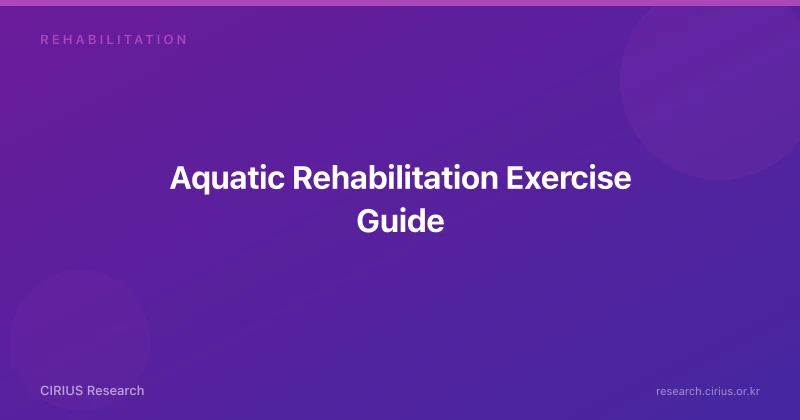 REHABILITATION

Aquatic Rehabilitation Exercise Guide

CIRIUS Research

research.cirius.or.kr